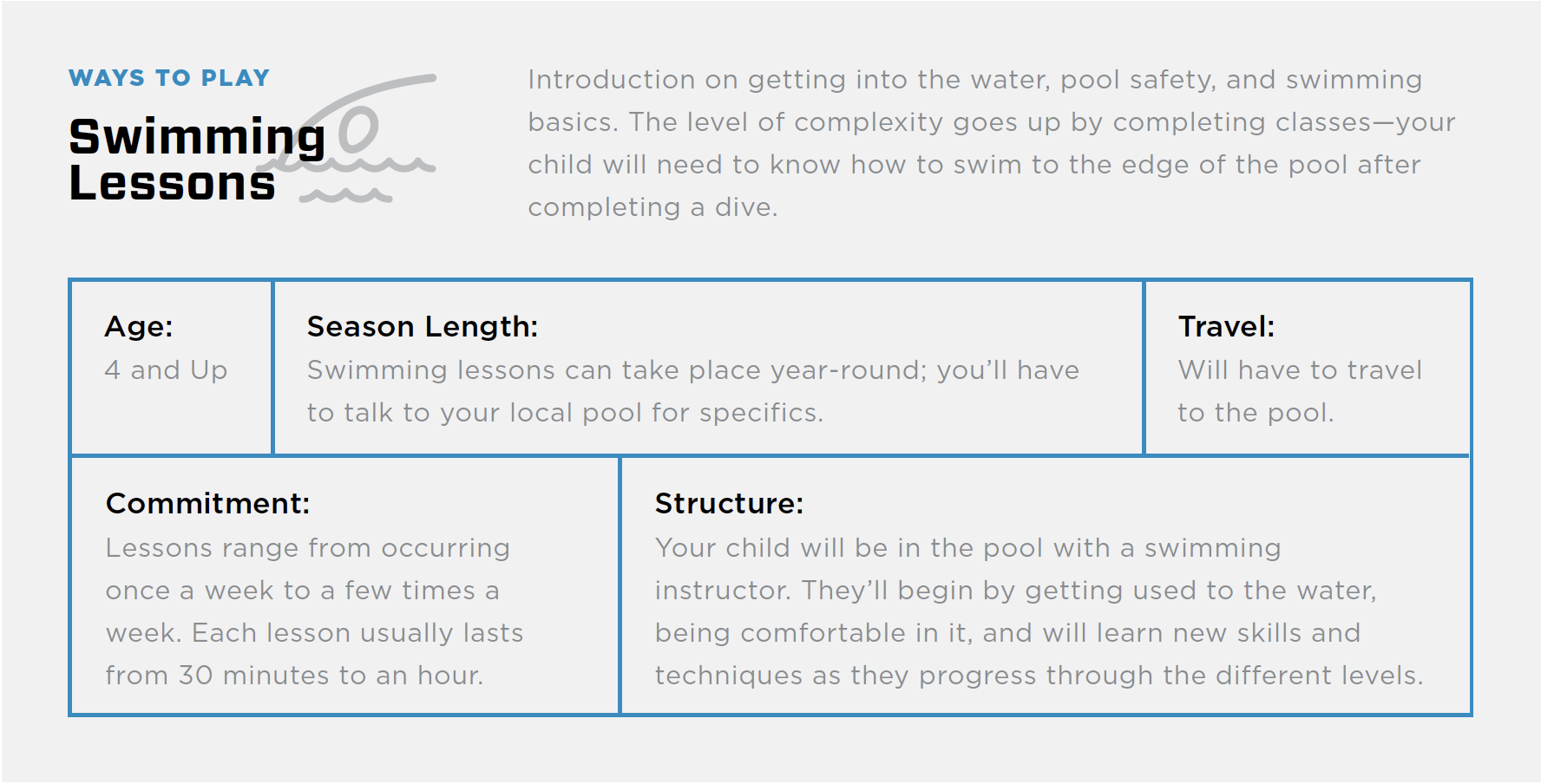 WAYS TO PLAY

Swimming Lessons

Introduction on getting into the water, pool safety, and swimming basics. The level of complexity goes up by completing classes—your child will need to know how to swim to the edge of the pool after completing a dive.

Age:
4 and Up

Season Length:
Swimming lessons can take place year-round; you'll have to talk to your local pool for specifics.

Travel:
Will have to travel to the pool.

Commitment:
Lessons range from occurring once a week to a few times a week. Each lesson usually lasts from 30 minutes to an hour.

Structure:
Your child will be in the pool with a swimming instructor. They'll begin by getting used to the water, being comfortable in it, and will learn new skills and techniques as they progress through the different levels.